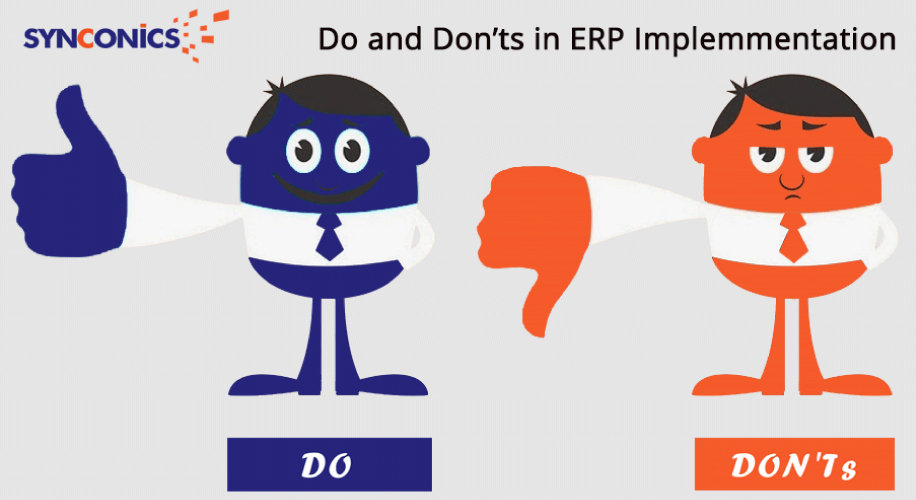 SYNCONICS

Do and Don'ts in ERP Implemmentation

DO

DON'Ts